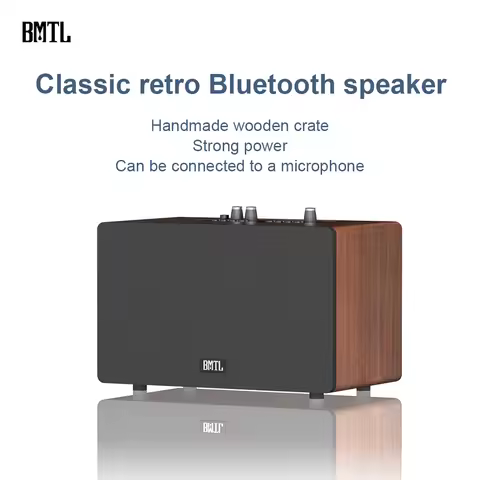 BMTL

Classic retro Bluetooth speaker

Handmade wooden crate
Strong power
Can be connected to a microphone

BMTL